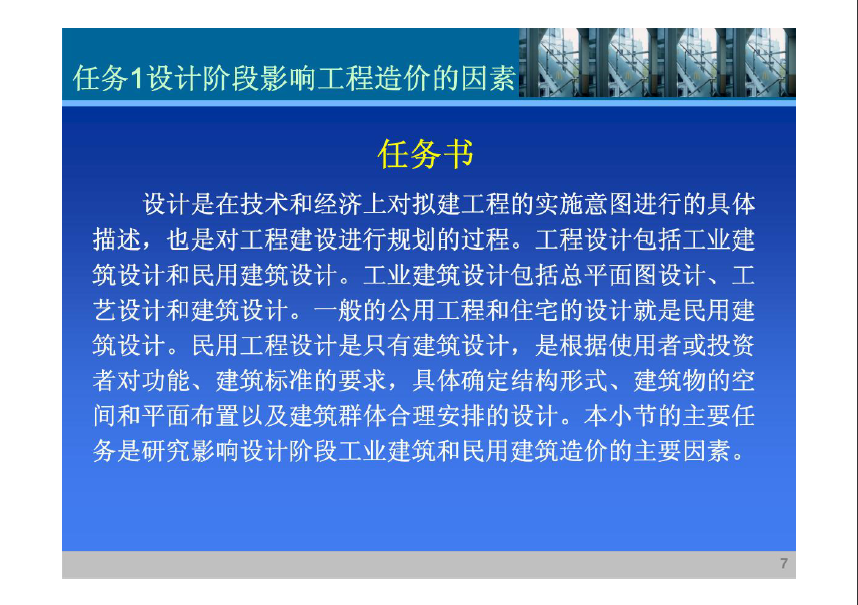 任务1设计阶段影响工程造价的因素

任务书

设计是在技术和经济上对拟建工程的实施意图进行的具体描述，也是对工程建设进行规划的过程。工程设计包括工业建筑设计和民用建筑设计。工业建筑设计包括总平面图设计、工艺设计和建筑设计。一般的公用工程和住宅的设计就是民用建筑设计。民用工程设计是只有建筑设计，是根据使用者或投资者对功能、建筑标准的要求，具体确定结构形式、建筑物的空间和平面布置以及建筑群体合理安排的设计。本小节的主要任务是研究影响设计阶段工业建筑和民用建筑造价的主要因素。

7